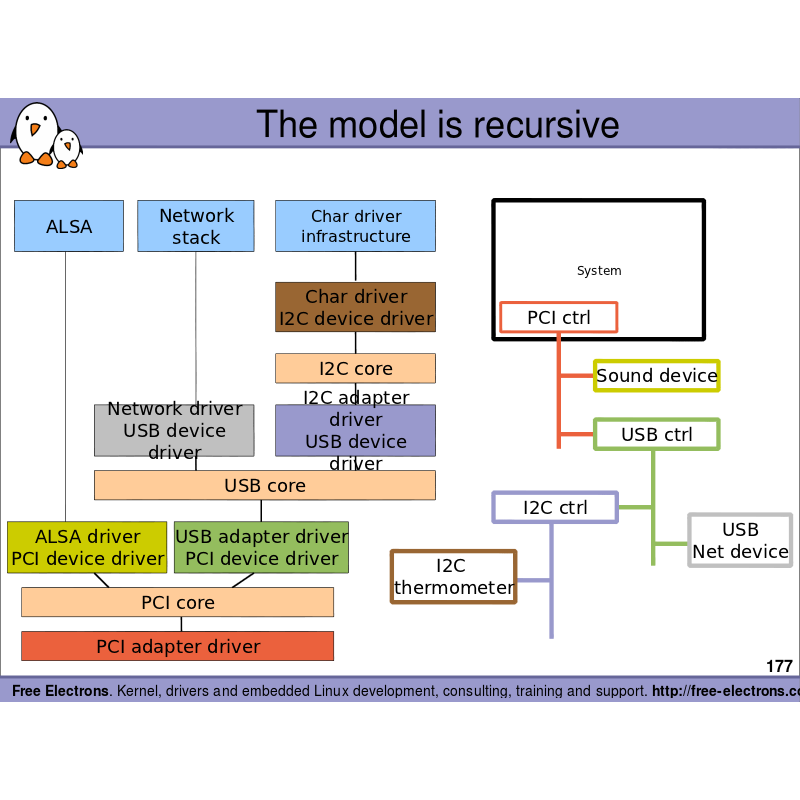 The model is recursive

ALSA

Network stack

Char driver infrastructure

Char driver I2C device driver

I2C core

Network driver USB device driver

I2C adapter driver USB device driver

USB core

ALSA driver PCI device driver

USB adapter driver PCI device driver

PCI core

PCI adapter driver

System

PCI ctrl

Sound device

USB ctrl

I2C ctrl

USB Net device

I2C thermometer

177

Free Electrons. Kernel, drivers and embedded Linux development, consulting, training and support. http://free-electrons.co